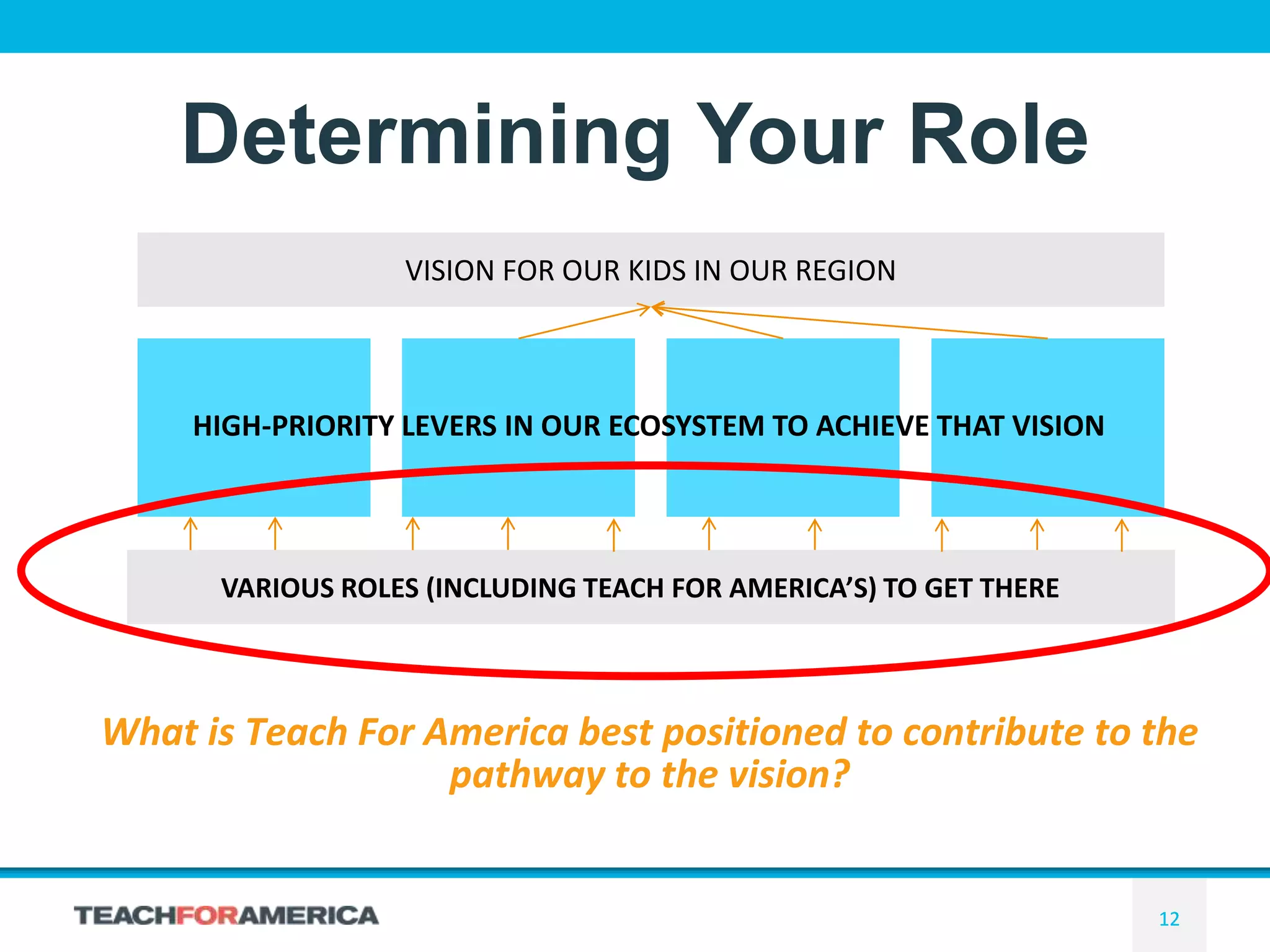 Determining Your Role

VISION FOR OUR KIDS IN OUR REGION

HIGH-PRIORITY LEVERS IN OUR ECOSYSTEM TO ACHIEVE THAT VISION

VARIOUS ROLES (INCLUDING TEACH FOR AMERICA'S) TO GET THERE

What is Teach For America best positioned to contribute to the pathway to the vision?

TEACHFORAMERICA

12